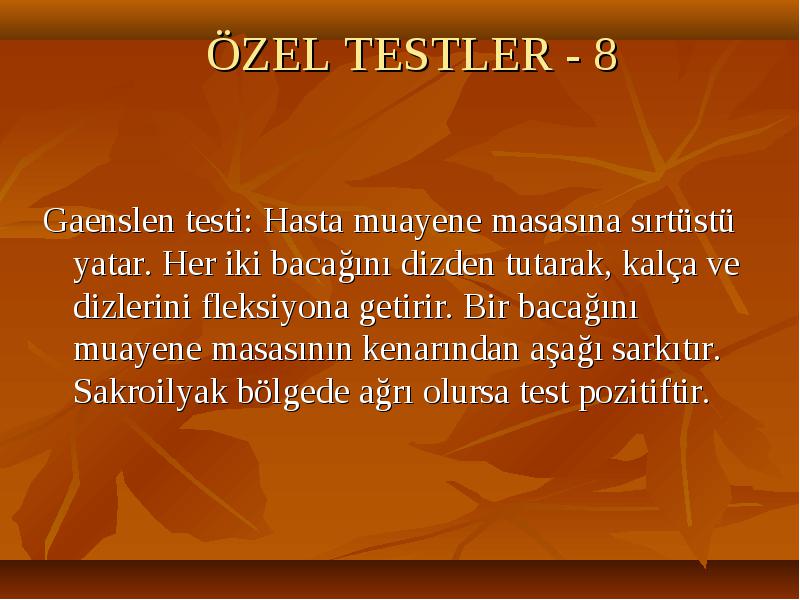 ÖZEL TESTLER - 8

Gaenslen testi: Hasta muayene masasına sırtüstü yatar. Her iki bacağını dizden tutarak, kalça ve dizlerini fleksiyona getirir. Bir bacağını muayene masasının kenarından aşağı sarkıtır. Sakroilyak bölgede ağrı olursa test pozitiftir.